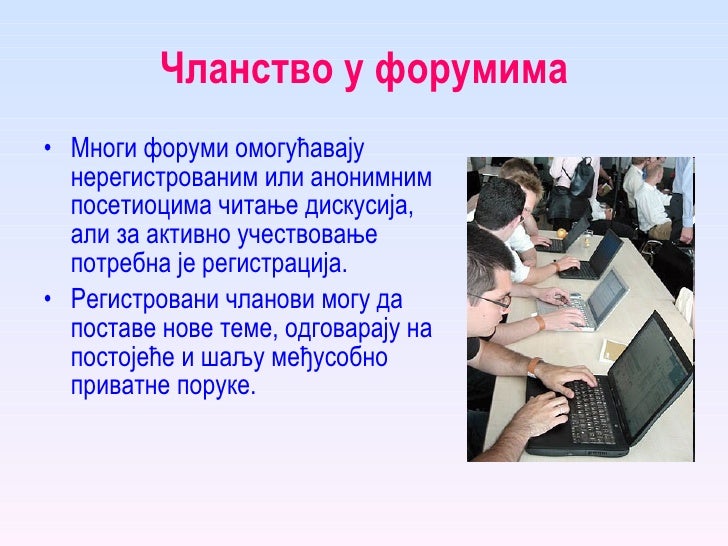 Чланство у форумима

• Многи форуми омогућавају нерегистрованим или анонимним посетиоцима читање дискусија, али за активно учествовање потребна је регистрација.

• Регистровани чланови могу да поставе нове теме, одговарају на постојеће и шаљу међусобно приватне поруке.